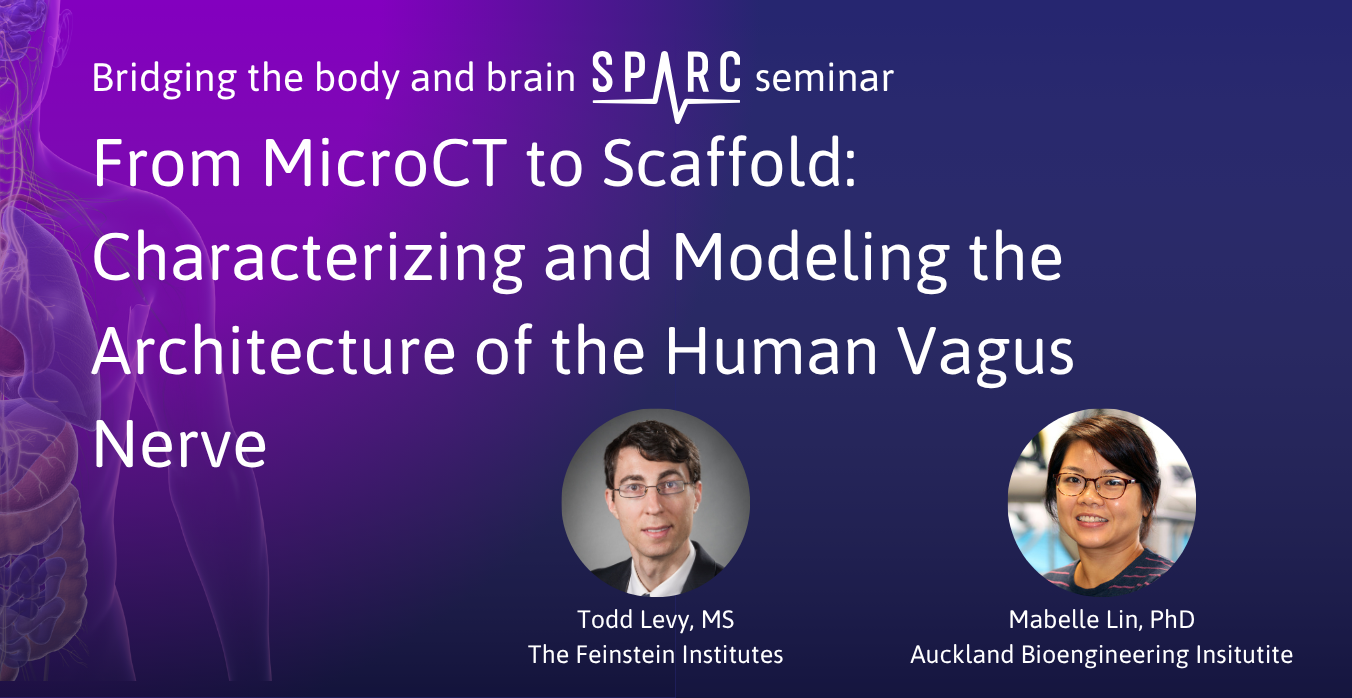 Bridging the body and brain SPARC seminar

From MicroCT to Scaffold: Characterizing and Modeling the Architecture of the Human Vagus Nerve

Todd Levy, MS
The Feinstein Institutes

Mabelle Lin, PhD
Auckland Bioengineering Insitutite